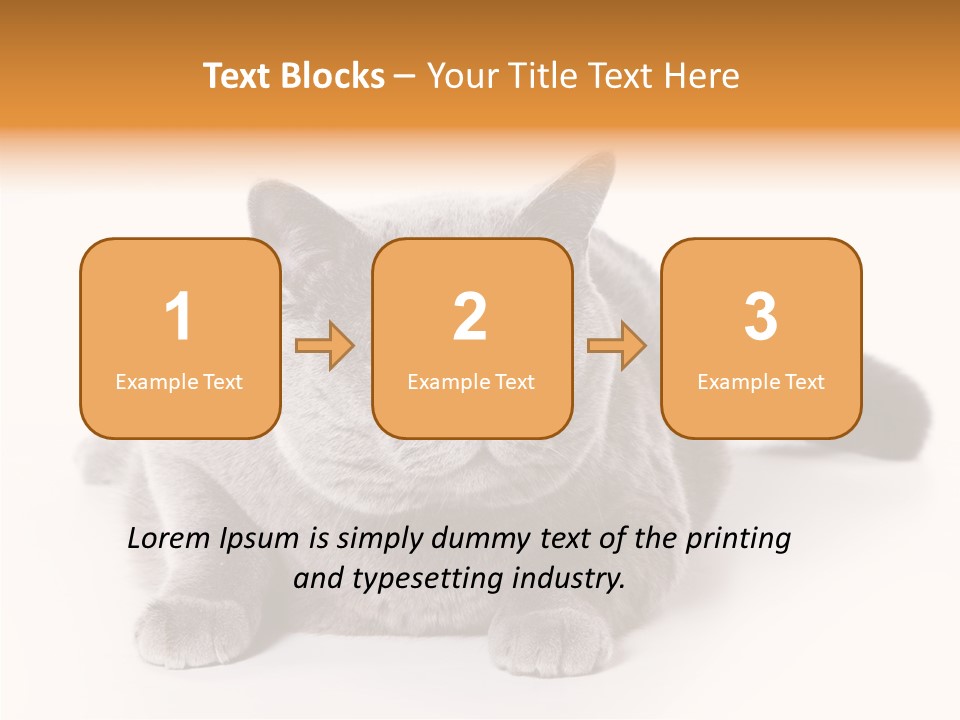 Text Blocks – Your Title Text Here

1
Example Text

2
Example Text

3
Example Text

Lorem Ipsum is simply dummy text of the printing and typesetting industry.